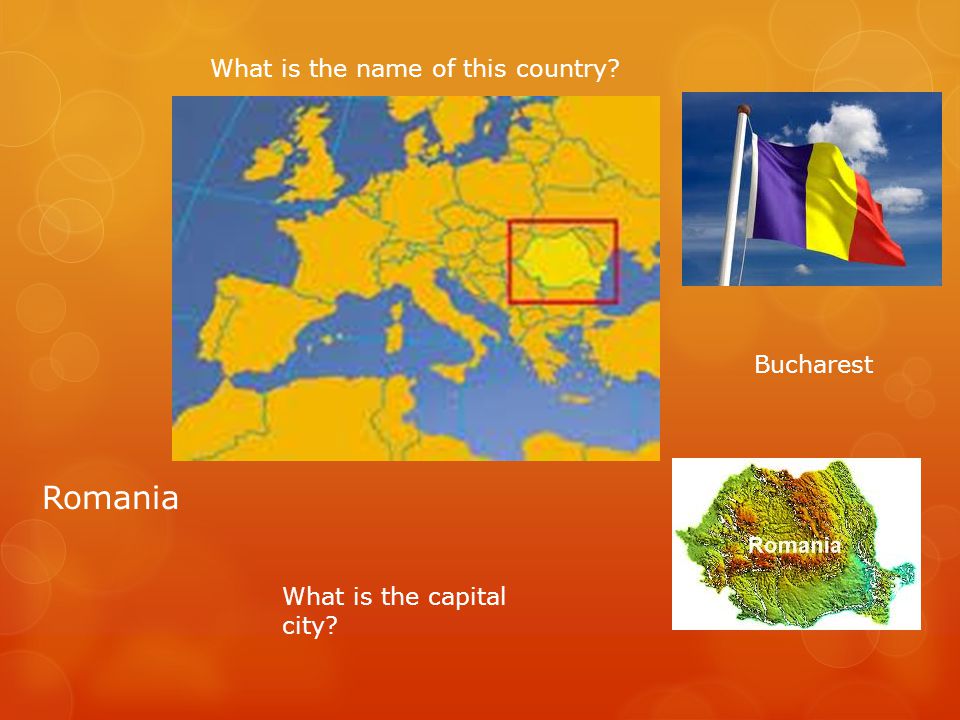 What is the name of this country?

Bucharest

Romania

Romania

What is the capital city?